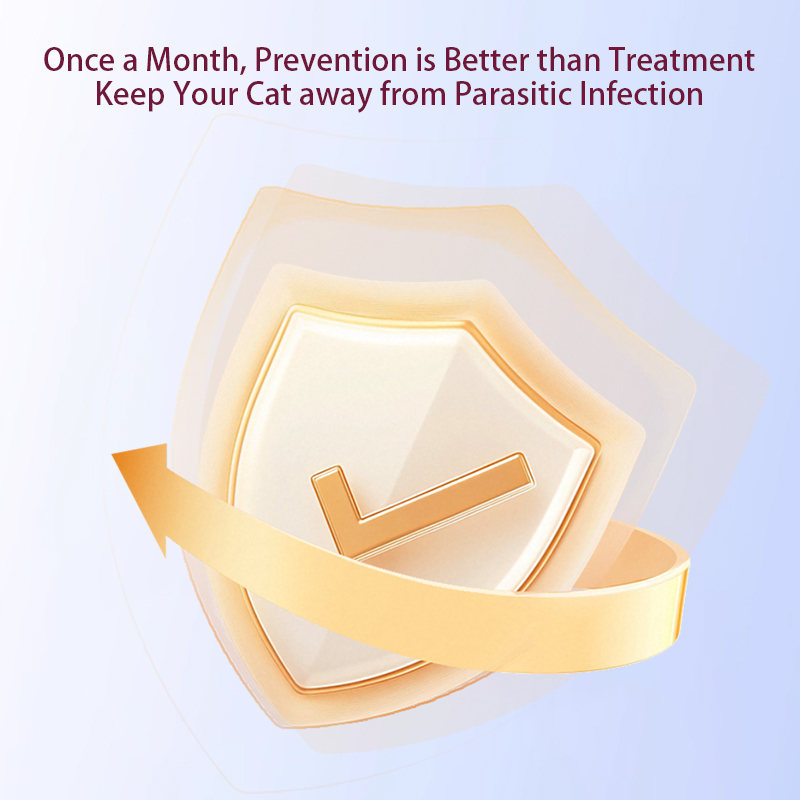 Once a Month, Prevention is Better than Treatment
Keep Your Cat away from Parasitic Infection